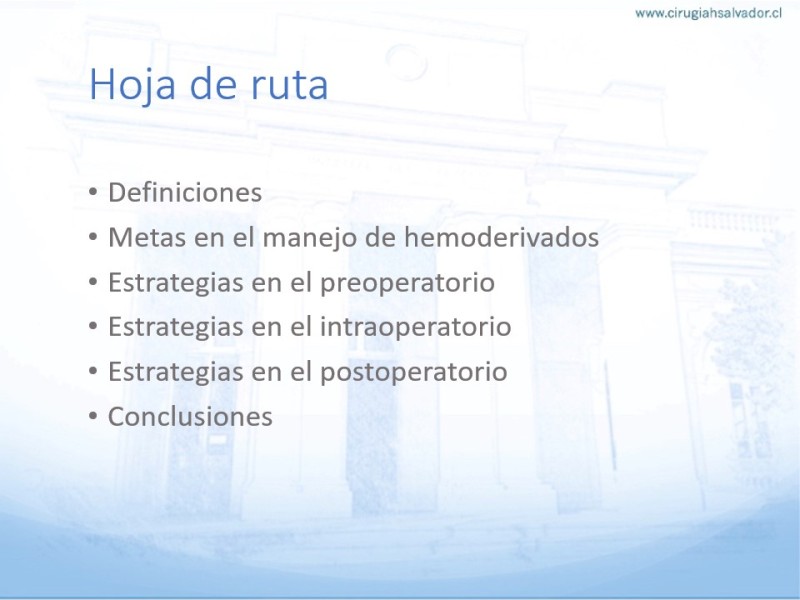 www.cirugiahsalvador.cl

Hoja de ruta

• Definiciones
• Metas en el manejo de hemoderivados
• Estrategias en el preoperatorio
• Estrategias en el intraoperatorio
• Estrategias en el postoperatorio
• Conclusiones